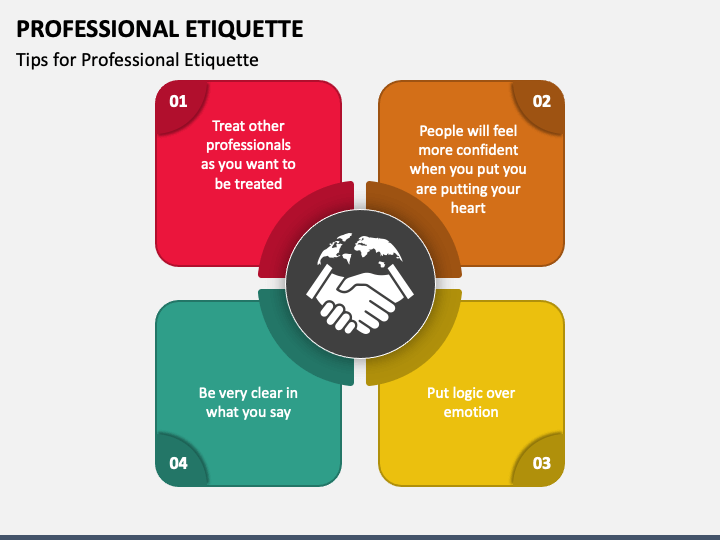 PROFESSIONAL ETIQUETTE

Tips for Professional Etiquette

01

Treat other professionals as you want to be treated

02

People will feel more confident when you put you are putting your heart

04

Be very clear in what you say

03

Put logic over emotion